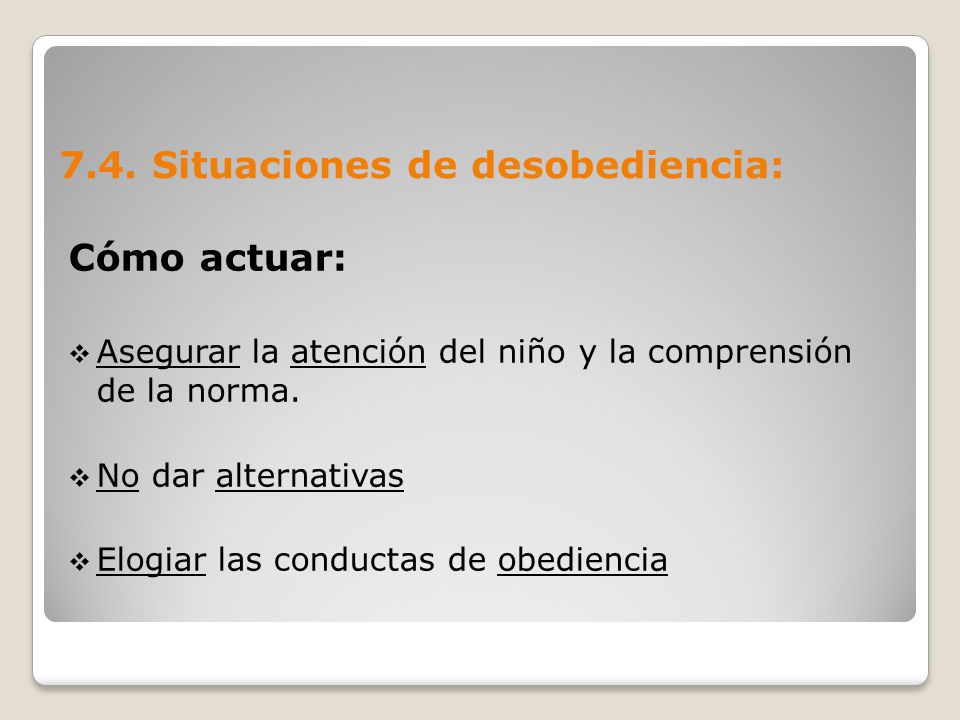 7.4. Situaciones de desobediencia:

Cómo actuar:

❖ Asegurar la atención del niño y la comprensión de la norma.

❖ No dar alternativas

❖ Elogiar las conductas de obediencia